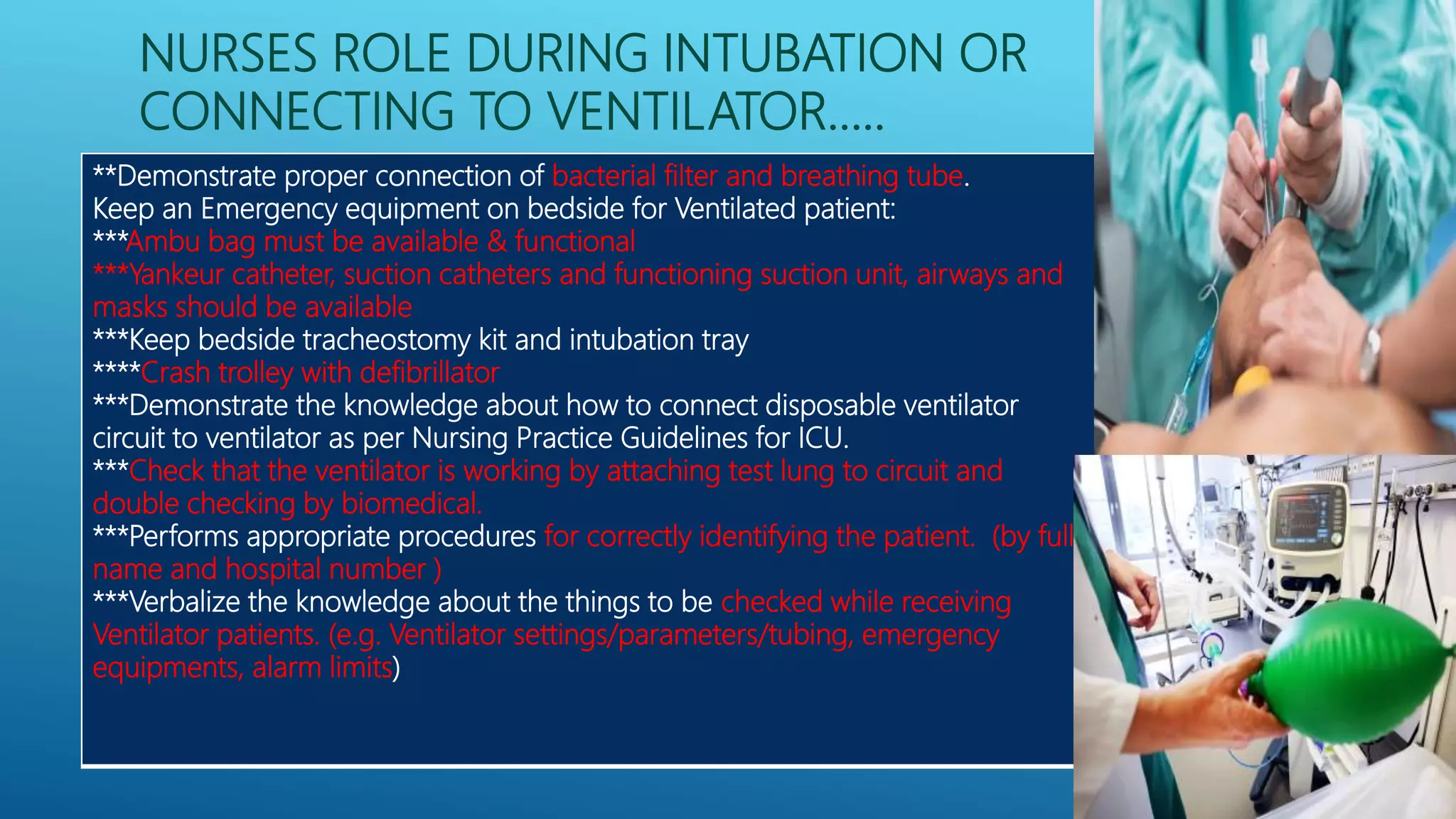 NURSES ROLE DURING INTUBATION OR CONNECTING TO VENTILATOR…..

**Demonstrate proper connection of bacterial filter and breathing tube.
Keep an Emergency equipment on bedside for Ventilated patient:
***Ambu bag must be available & functional
***Yankeur catheter, suction catheters and functioning suction unit, airways and masks should be available
***Keep bedside tracheostomy kit and intubation tray
****Crash trolley with defibrillator
***Demonstrate the knowledge about how to connect disposable ventilator circuit to ventilator as per Nursing Practice Guidelines for ICU.
***Check that the ventilator is working by attaching test lung to circuit and double checking by biomedical.
***Performs appropriate procedures for correctly identifying the patient. (by full name and hospital number )
***Verbalize the knowledge about the things to be checked while receiving Ventilator patients. (e.g. Ventilator settings/parameters/tubing, emergency equipments, alarm limits)